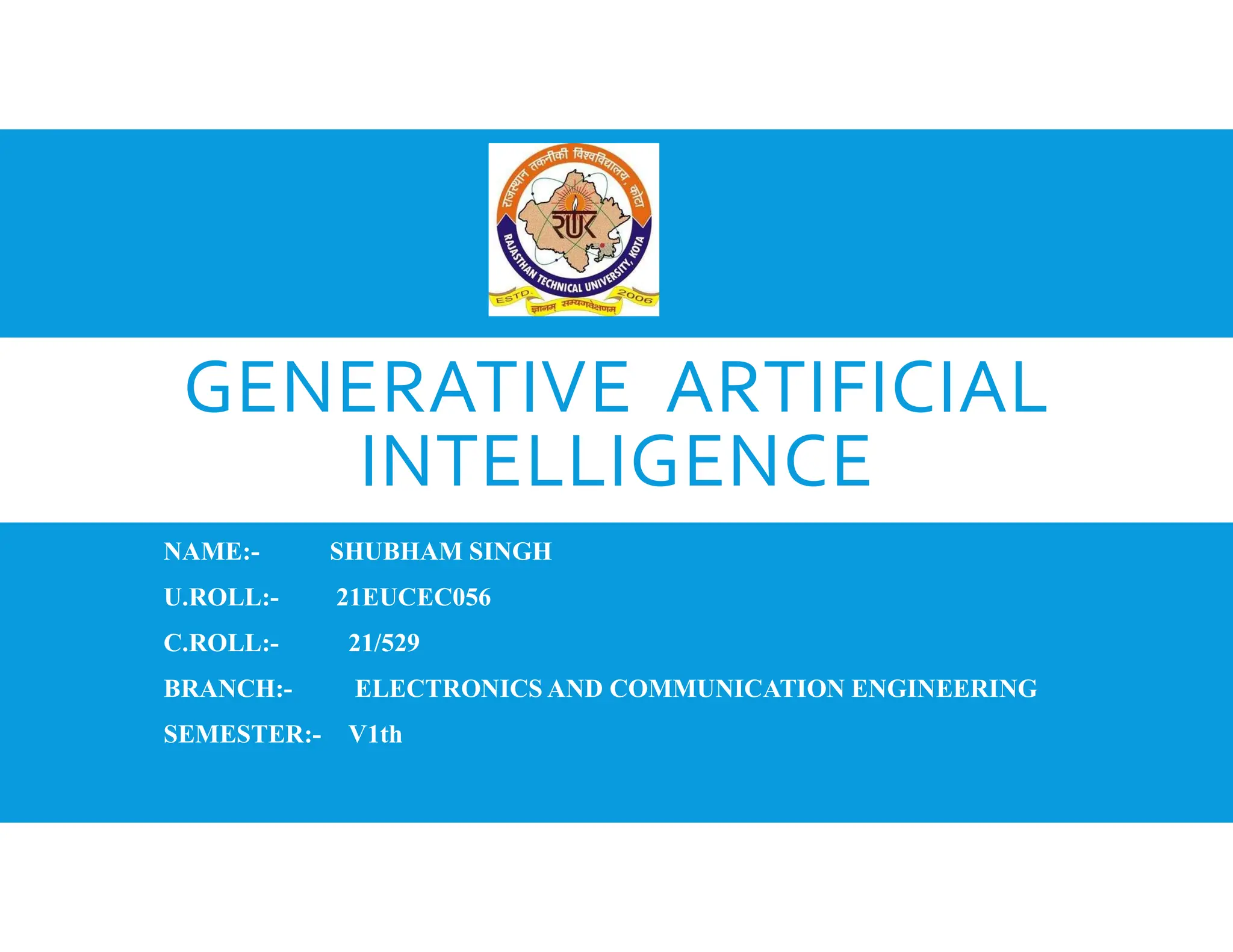 राजस्थान तकनीकी विश्वविद्यालय, कोटा
RTU
RAJASTHAN TECHNICAL UNIVERSITY, KOTA
ESTD. 2006
ज्ञानम् सम्यगवेक्षणम्

GENERATIVE ARTIFICIAL INTELLIGENCE

NAME:- SHUBHAM SINGH

U.ROLL:- 21EUCEC056

C.ROLL:- 21/529

BRANCH:- ELECTRONICS AND COMMUNICATION ENGINEERING

SEMESTER:- V1th